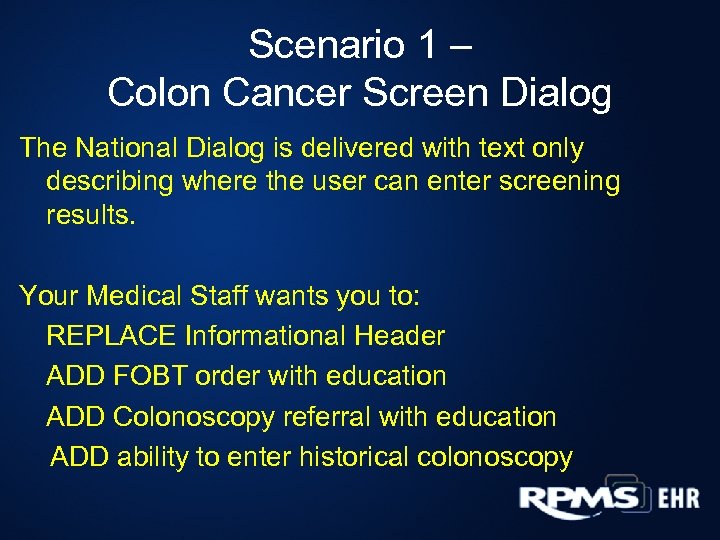 Scenario 1 –
Colon Cancer Screen Dialog

The National Dialog is delivered with text only describing where the user can enter screening results.

Your Medical Staff wants you to:
REPLACE Informational Header
ADD FOBT order with education
ADD Colonoscopy referral with education
ADD ability to enter historical colonoscopy

RPMS EHR